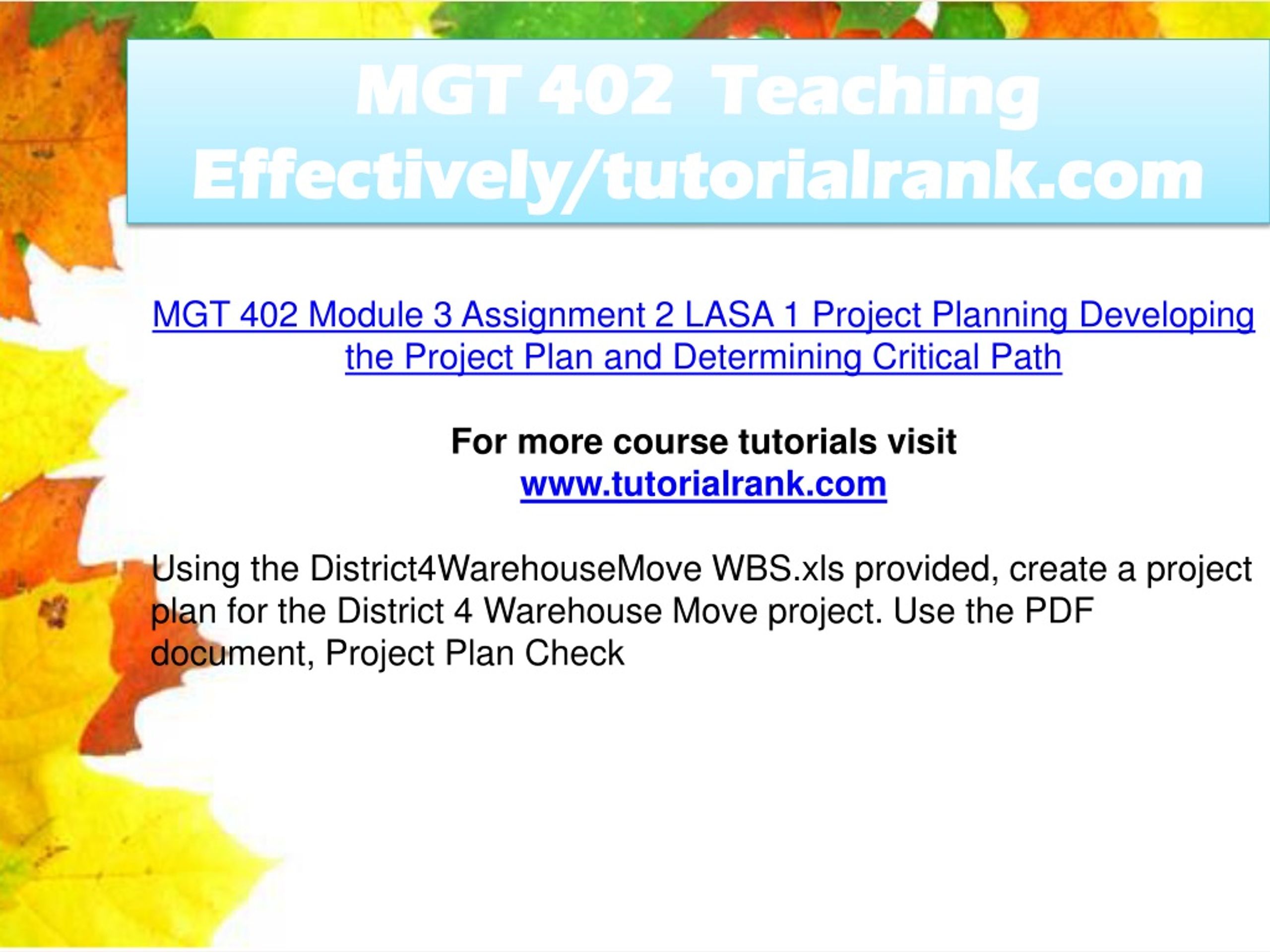 MGT 402 Teaching Effectively/tutorialrank.com

MGT 402 Module 3 Assignment 2 LASA 1 Project Planning Developing the Project Plan and Determining Critical Path

For more course tutorials visit
www.tutorialrank.com

Using the District4WarehouseMove WBS.xls provided, create a project plan for the District 4 Warehouse Move project. Use the PDF document, Project Plan Check